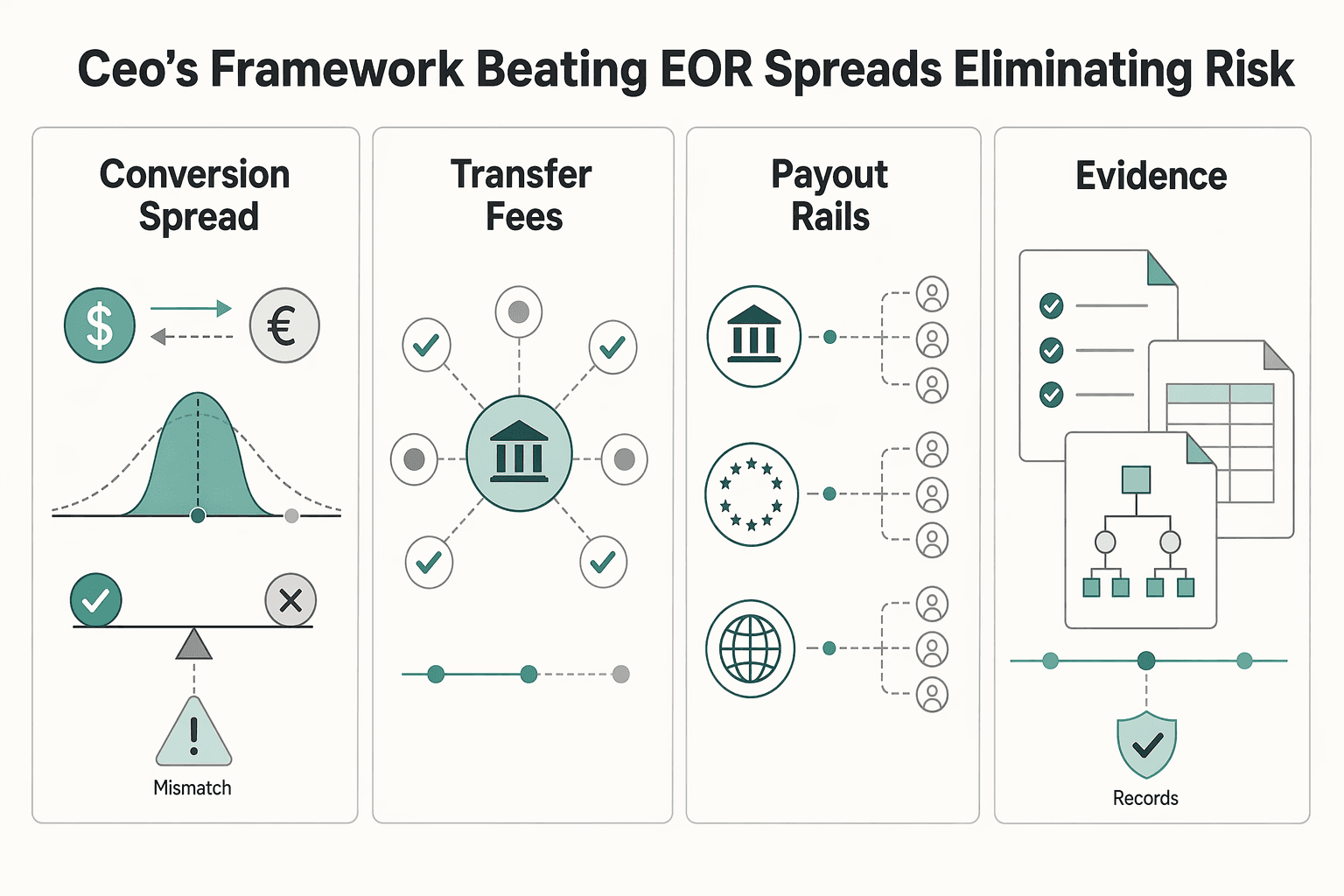 Ceo's Framework Beating EOR Spreads Eliminating Risk

Conversion Spread

$

€

Mismatch

Transfer Fees

Payout Rails

Evidence

Records